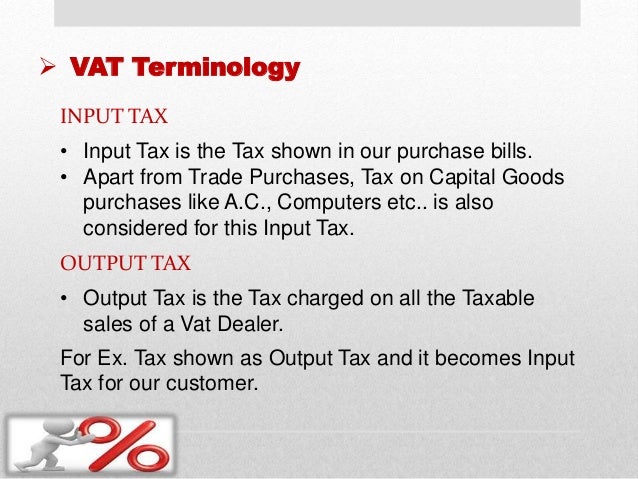 ➢ VAT Terminology

INPUT TAX

• Input Tax is the Tax shown in our purchase bills.
• Apart from Trade Purchases, Tax on Capital Goods purchases like A.C., Computers etc.. is also considered for this Input Tax.

OUTPUT TAX

• Output Tax is the Tax charged on all the Taxable sales of a Vat Dealer.

For Ex. Tax shown as Output Tax and it becomes Input Tax for our customer.

%